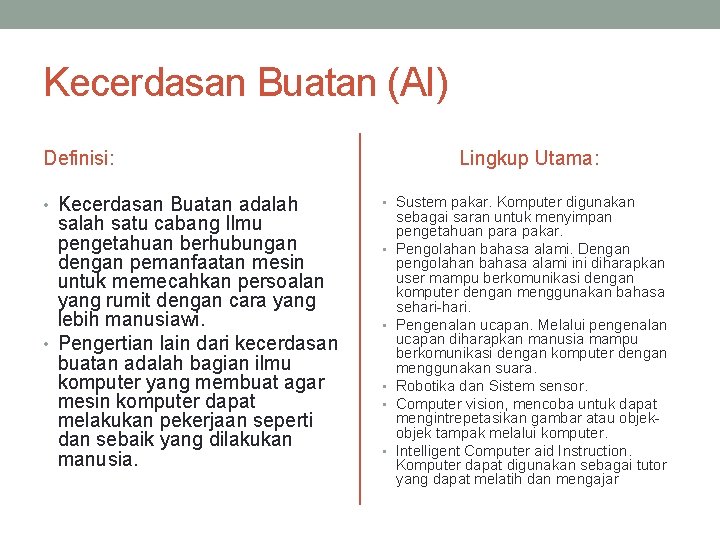 Kecerdasan Buatan (AI)

Definisi:

• Kecerdasan Buatan adalah salah satu cabang Ilmu pengetahuan berhubungan dengan pemanfaatan mesin untuk memecahkan persoalan yang rumit dengan cara yang lebih manusiawi.
• Pengertian lain dari kecerdasan buatan adalah bagian ilmu komputer yang membuat agar mesin komputer dapat melakukan pekerjaan seperti dan sebaik yang dilakukan manusia.

Lingkup Utama:

• Sustem pakar. Komputer digunakan sebagai saran untuk menyimpan pengetahuan para pakar.
• Pengolahan bahasa alami. Dengan pengolahan bahasa alami ini diharapkan user mampu berkomunikasi dengan komputer dengan menggunakan bahasa sehari-hari.
• Pengenalan ucapan. Melalui pengenalan ucapan diharapkan manusia mampu berkomunikasi dengan komputer dengan menggunakan suara.
• Robotika dan Sistem sensor.
• Computer vision, mencoba untuk dapat mengintrepetasikan gambar atau objek-objek tampak melalui komputer.
• Intelligent Computer aid Instruction. Komputer dapat digunakan sebagai tutor yang dapat melatih dan mengajar